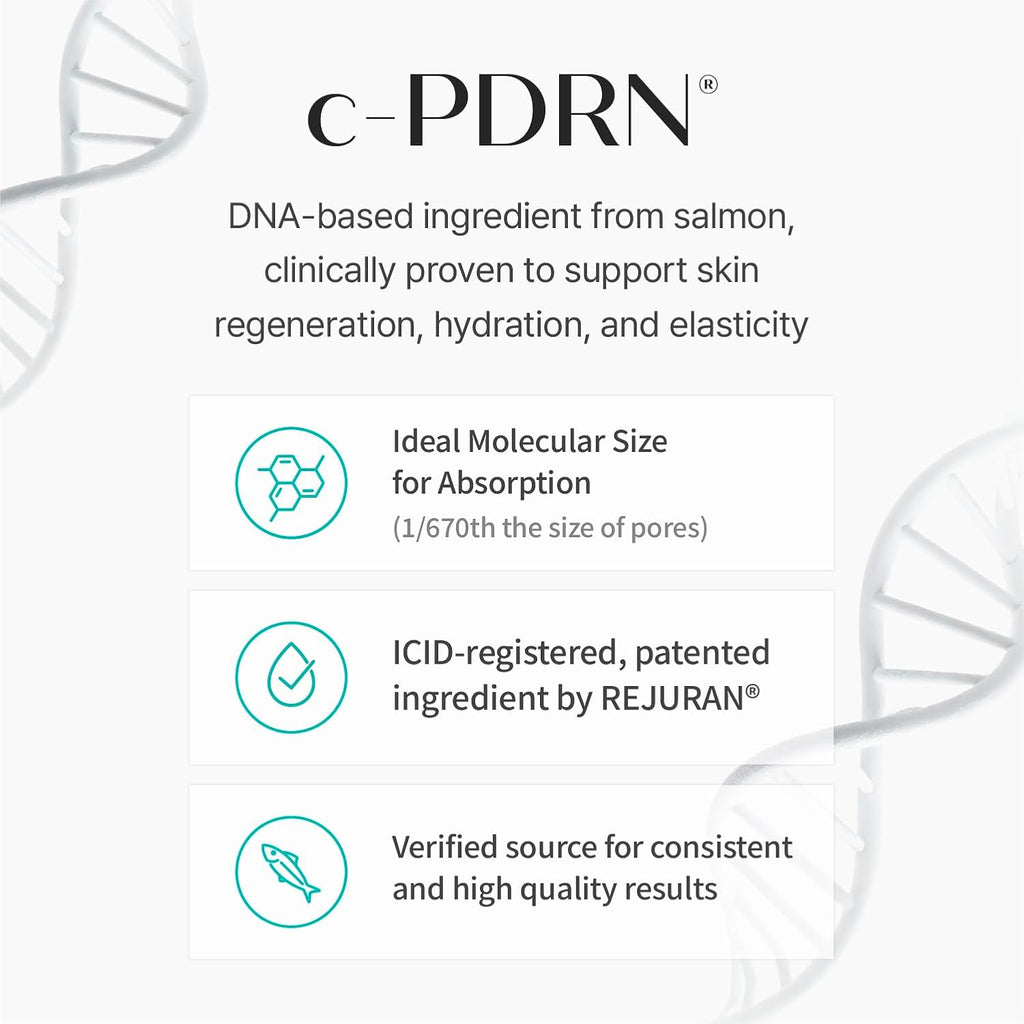 c-PDRN®

DNA-based ingredient from salmon, clinically proven to support skin regeneration, hydration, and elasticity

Ideal Molecular Size for Absorption
(1/670th the size of pores)

ICID-registered, patented ingredient by REJURAN®

Verified source for consistent and high quality results